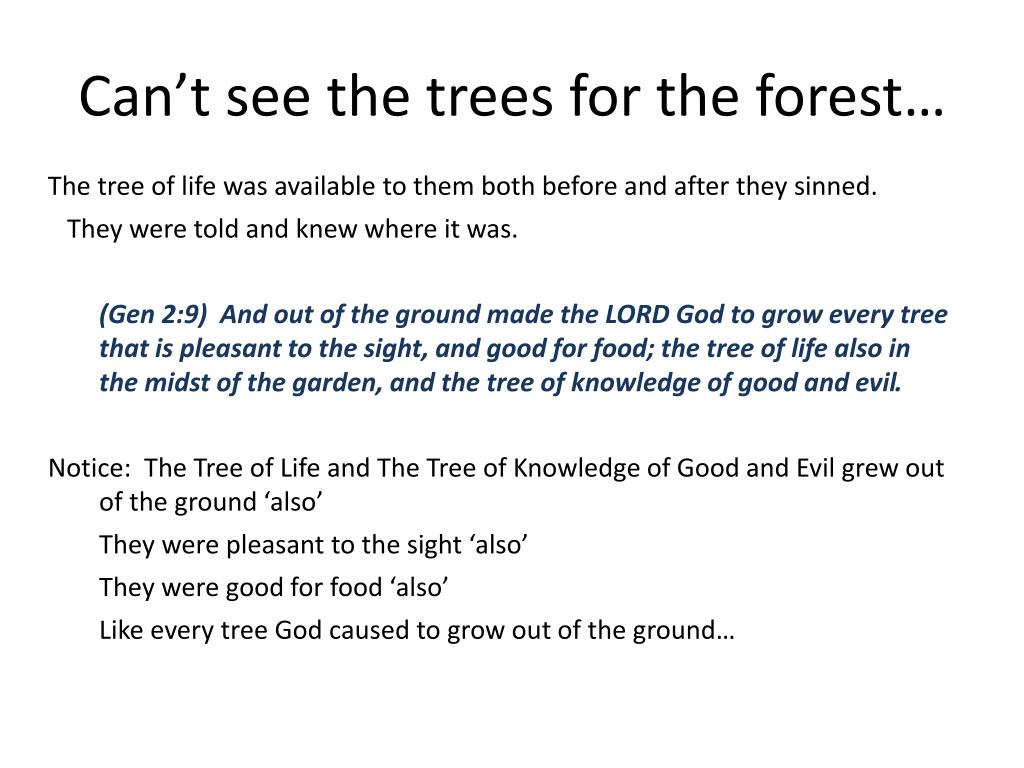 Can’t see the trees for the forest…

The tree of life was available to them both before and after they sinned.

They were told and knew where it was.

(Gen 2:9) And out of the ground made the LORD God to grow every tree that is pleasant to the sight, and good for food; the tree of life also in the midst of the garden, and the tree of knowledge of good and evil.

Notice: The Tree of Life and The Tree of Knowledge of Good and Evil grew out of the ground ‘also’

They were pleasant to the sight ‘also’

They were good for food ‘also’

Like every tree God caused to grow out of the ground…